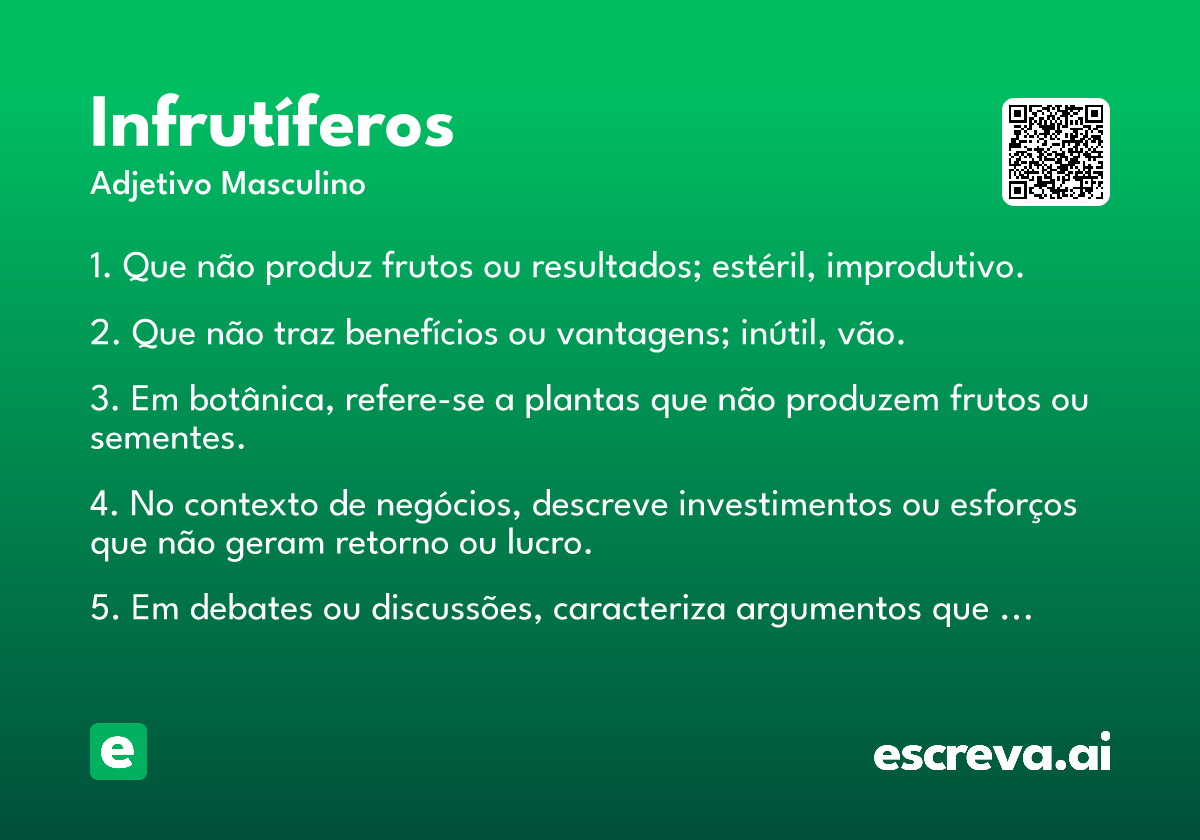 Infrutíferos
Adjetivo Masculino

1. Que não produz frutos ou resultados; estéril, improdutivo.

2. Que não traz benefícios ou vantagens; inútil, vão.

3. Em botânica, refere-se a plantas que não produzem frutos ou sementes.

4. No contexto de negócios, descreve investimentos ou esforços que não geram retorno ou lucro.

5. Em debates ou discussões, caracteriza argumentos que …

e

escreva.ai